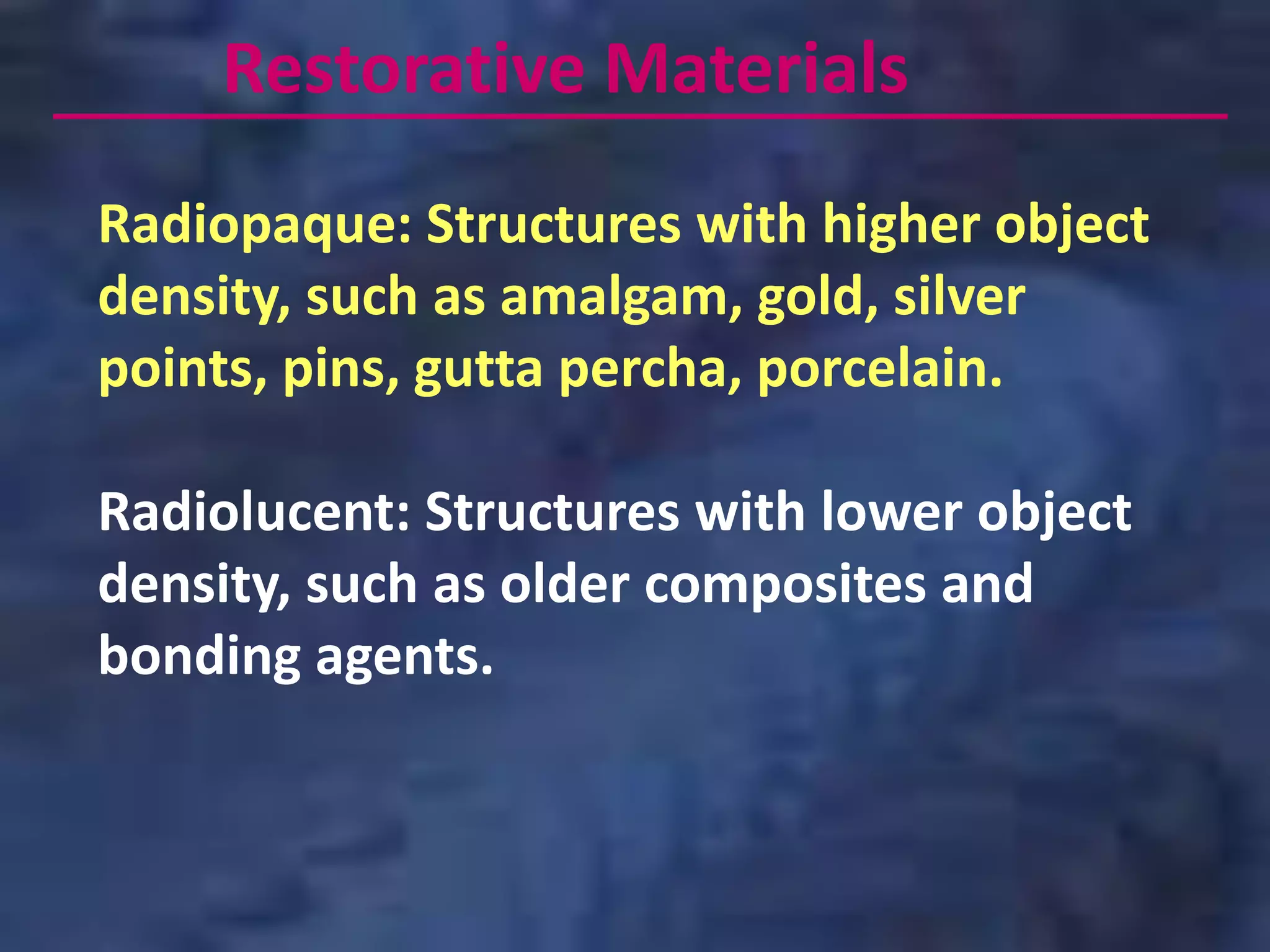 Restorative Materials

Radiopaque: Structures with higher object density, such as amalgam, gold, silver points, pins, gutta percha, porcelain.

Radiolucent: Structures with lower object density, such as older composites and bonding agents.